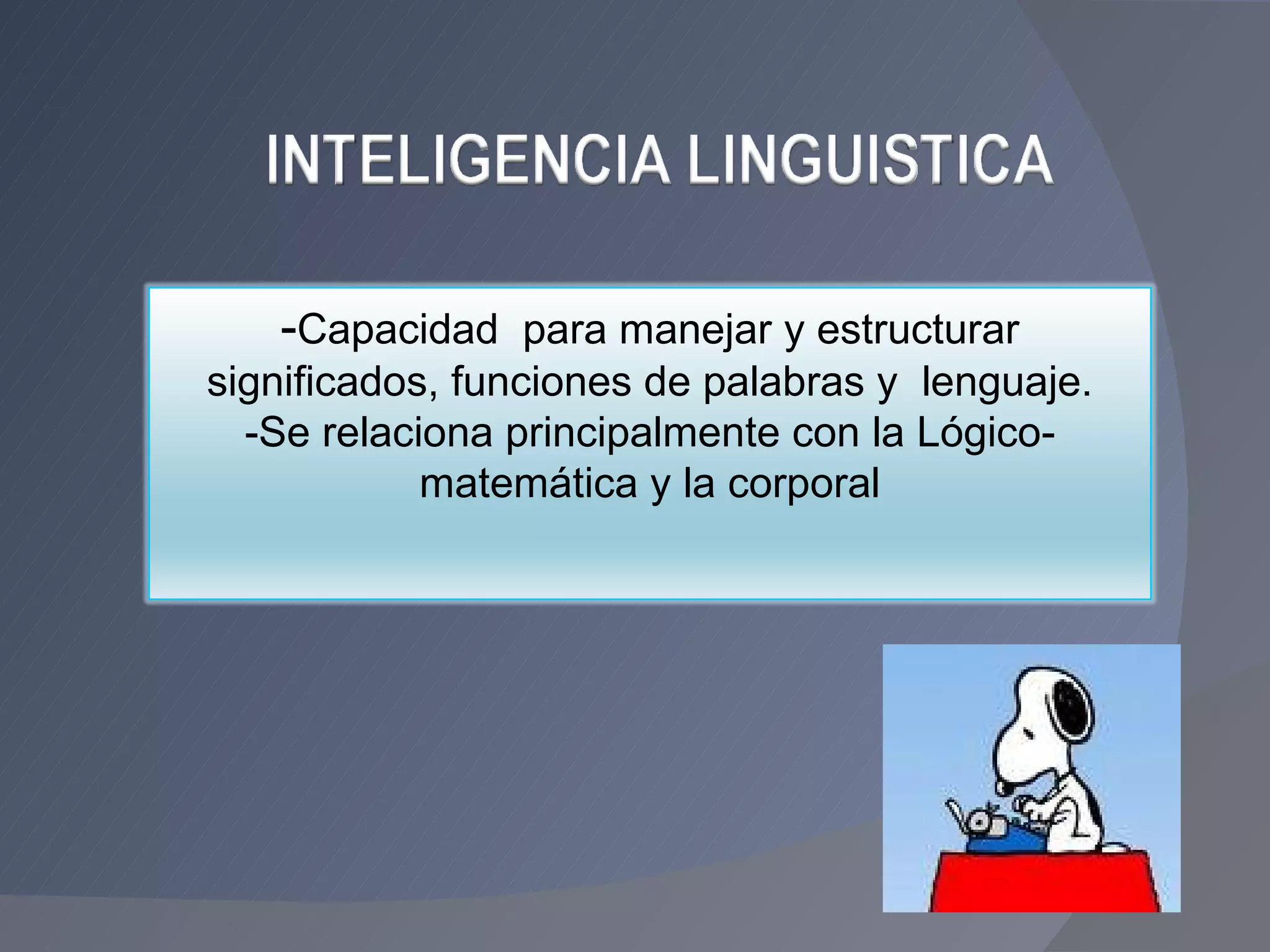 INTELIGENCIA LINGUISTICA

-Capacidad para manejar y estructurar significados, funciones de palabras y lenguaje.
-Se relaciona principalmente con la Lógico-matemática y la corporal